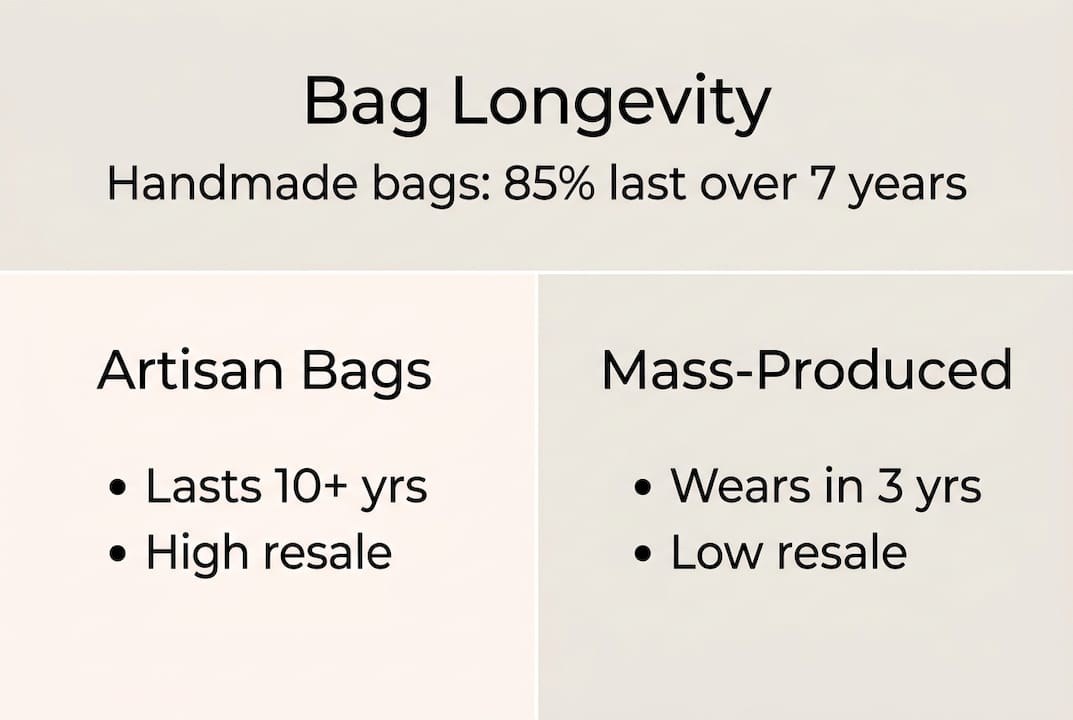 Bag Longevity

Handmade bags: 85% last over 7 years

Artisan Bags

• Lasts 10+ yrs
• High resale

Mass-Produced

• Wears in 3 yrs
• Low resale